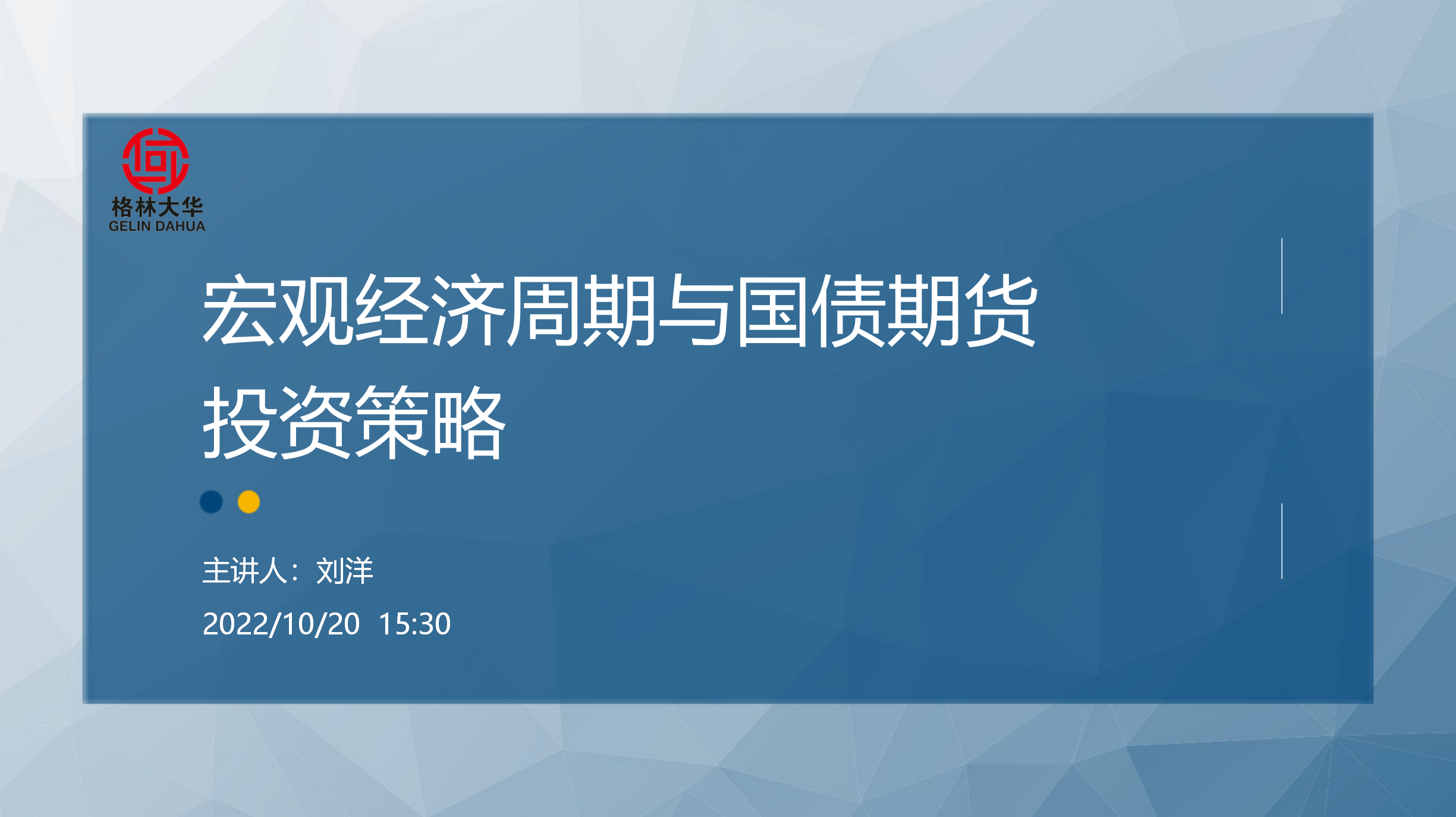 格林大华
GELIN DAHUA

宏观经济周期与国债期货投资策略

主讲人：刘洋

2022/10/20 15:30